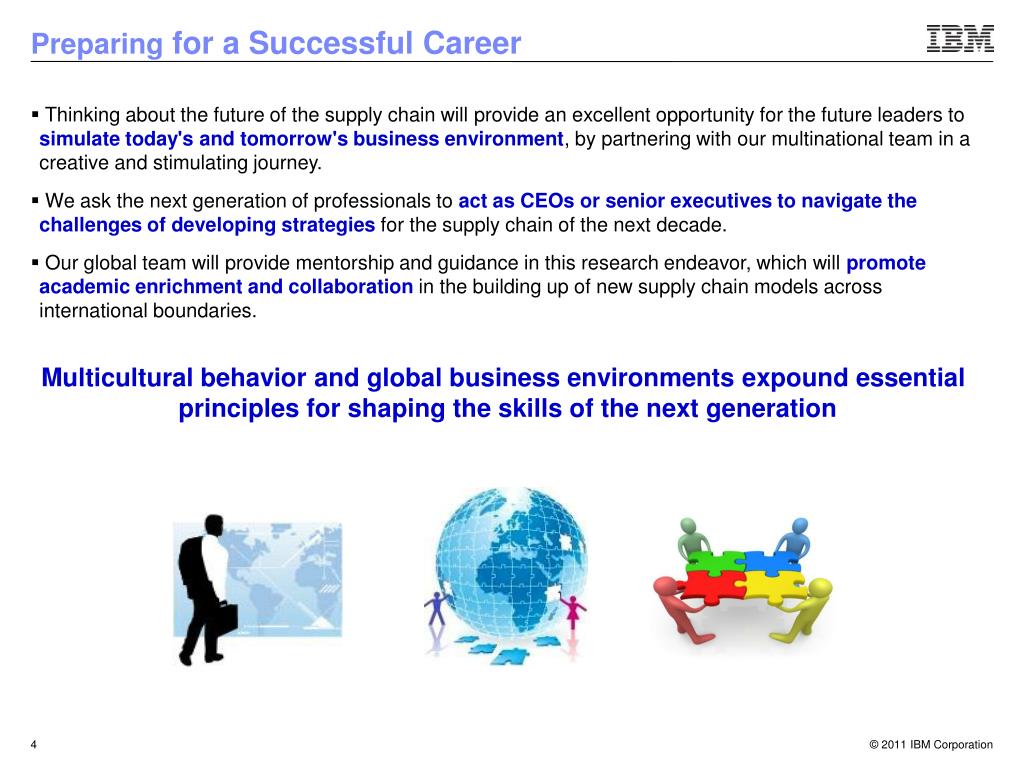 Preparing for a Successful Career

IBM

▪ Thinking about the future of the supply chain will provide an excellent opportunity for the future leaders to simulate today's and tomorrow's business environment, by partnering with our multinational team in a creative and stimulating journey.

▪ We ask the next generation of professionals to act as CEOs or senior executives to navigate the challenges of developing strategies for the supply chain of the next decade.

▪ Our global team will provide mentorship and guidance in this research endeavor, which will promote academic enrichment and collaboration in the building up of new supply chain models across international boundaries.

Multicultural behavior and global business environments expound essential principles for shaping the skills of the next generation

4

© 2011 IBM Corporation